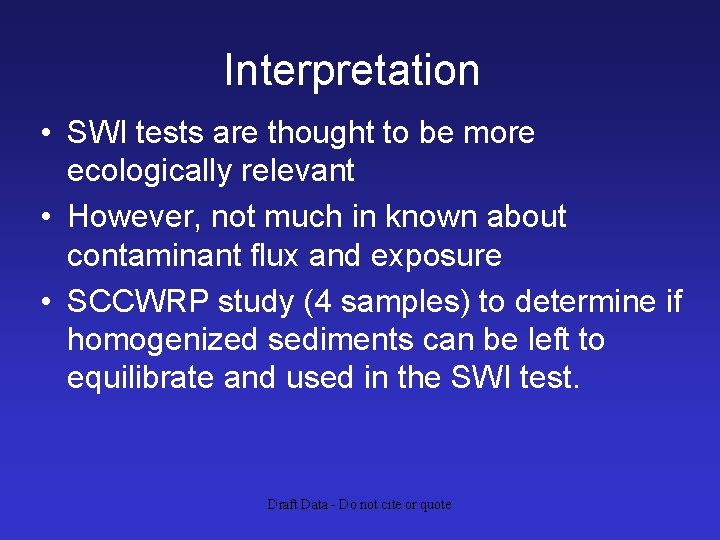 Interpretation

• SWI tests are thought to be more ecologically relevant

• However, not much in known about contaminant flux and exposure

• SCCWRP study (4 samples) to determine if homogenized sediments can be left to equilibrate and used in the SWI test.

Draft Data - Do not cite or quote